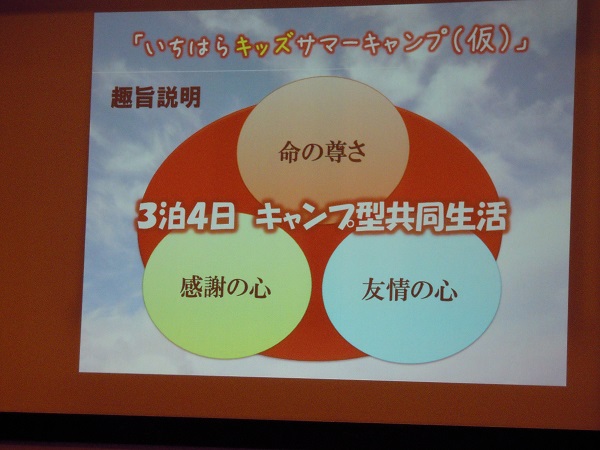 「いちはらキッズサマーキャンプ（仮）」

趣旨説明

命の尊さ

3泊4日　キャンプ型共同生活

感謝の心

友情の心